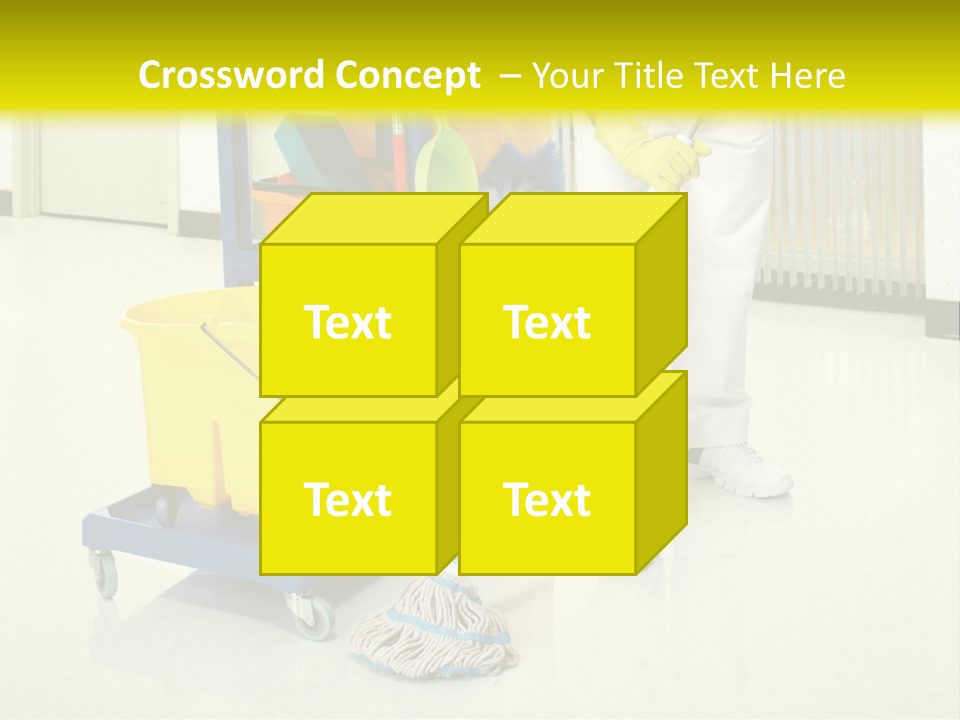 Crossword Concept – Your Title Text Here

Text

Text

Text

Text